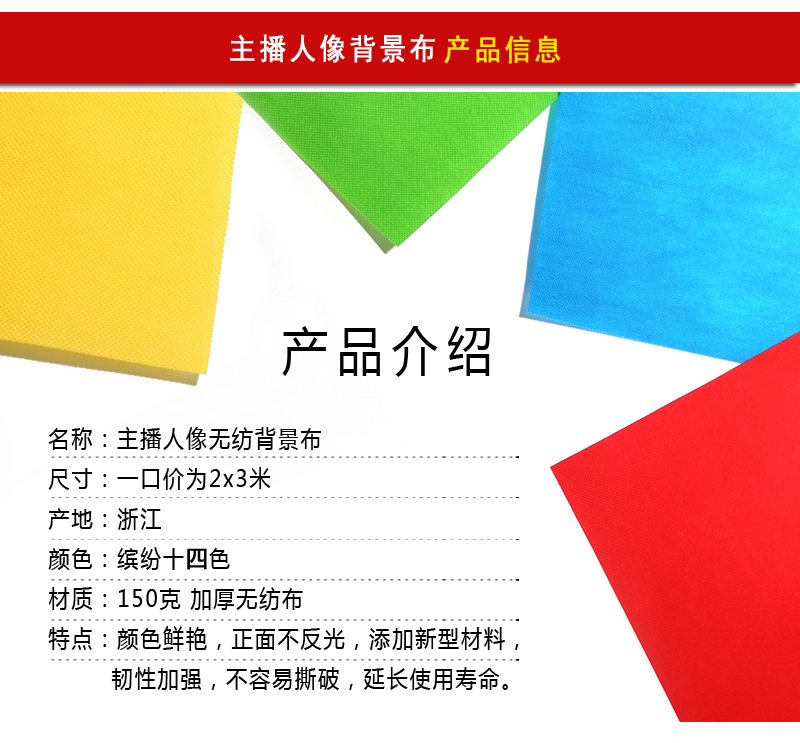 主播人像背景布 产品信息

产品介绍

名称：主播人像无纺背景布

尺寸：一口价为2x3米

产地：浙江

颜色：缤纷十四色

材质：150克 加厚无纺布

特点：颜色鲜艳，正面不反光，添加新型材料，韧性加强，不容易撕破，延长使用寿命。